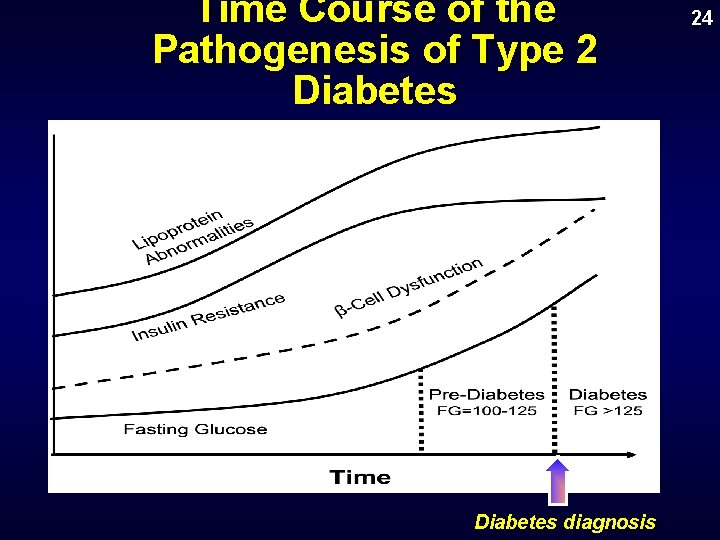 Time Course of the Pathogenesis of Type 2 Diabetes

24

Lipoprotein Abnormalities

Insulin Resistance

β-Cell Dysfunction

Fasting Glucose

Pre-Diabetes
FG=100-125

Diabetes
FG >125

Time

Diabetes diagnosis